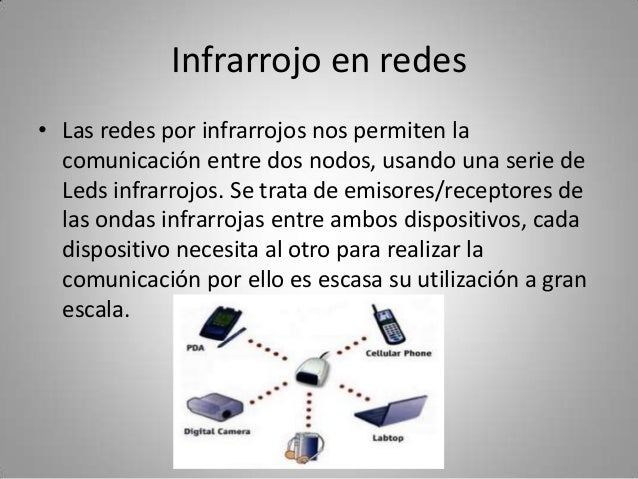 Infrarrojo en redes

• Las redes por infrarrojos nos permiten la comunicación entre dos nodos, usando una serie de Leds infrarrojos. Se trata de emisores/receptores de las ondas infrarrojas entre ambos dispositivos, cada dispositivo necesita al otro para realizar la comunicación por ello es escasa su utilización a gran escala.

PDA

Cellular Phone

Digital Camera

Labtop